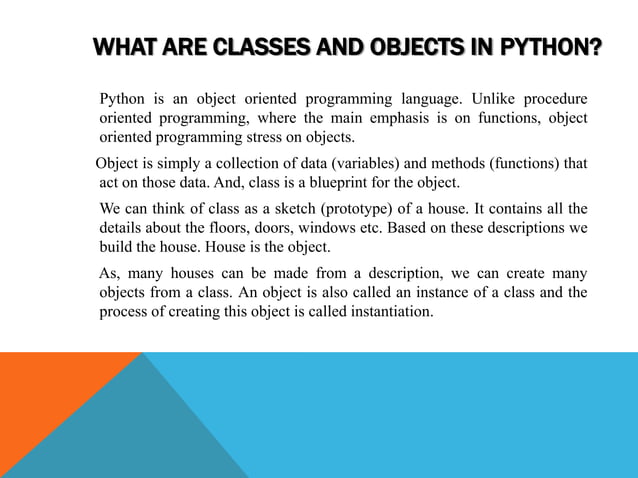 WHAT ARE CLASSES AND OBJECTS IN PYTHON?

Python is an object oriented programming language. Unlike procedure oriented programming, where the main emphasis is on functions, object oriented programming stress on objects.

Object is simply a collection of data (variables) and methods (functions) that act on those data. And, class is a blueprint for the object.

We can think of class as a sketch (prototype) of a house. It contains all the details about the floors, doors, windows etc. Based on these descriptions we build the house. House is the object.

As, many houses can be made from a description, we can create many objects from a class. An object is also called an instance of a class and the process of creating this object is called instantiation.